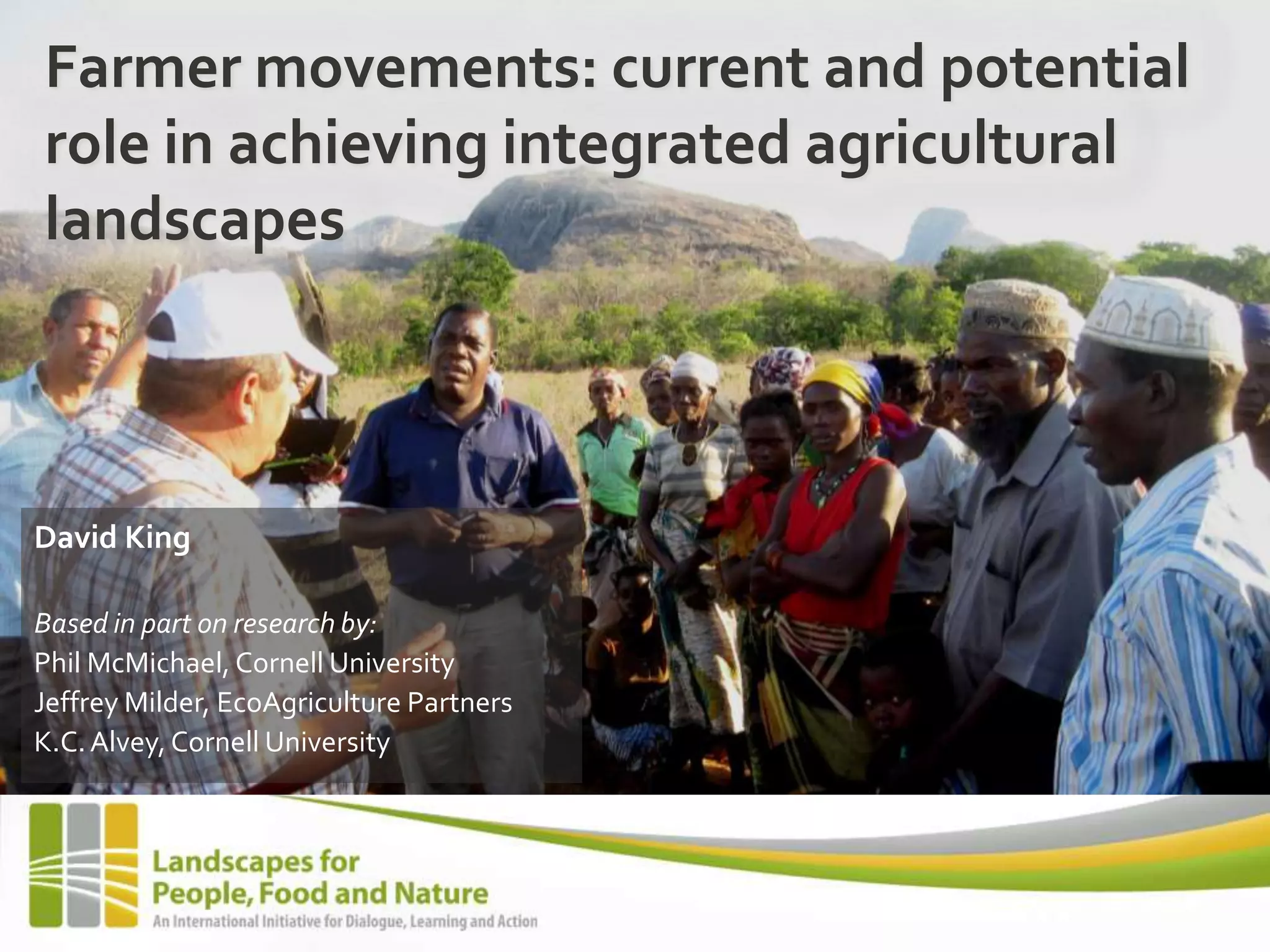 Farmer movements: current and potential role in achieving integrated agricultural landscapes

David King

Based in part on research by:
Phil McMichael, Cornell University
Jeffrey Milder, EcoAgriculture Partners
K.C. Alvey, Cornell University

Landscapes for People, Food and Nature
An International Initiative for Dialogue, Learning and Action